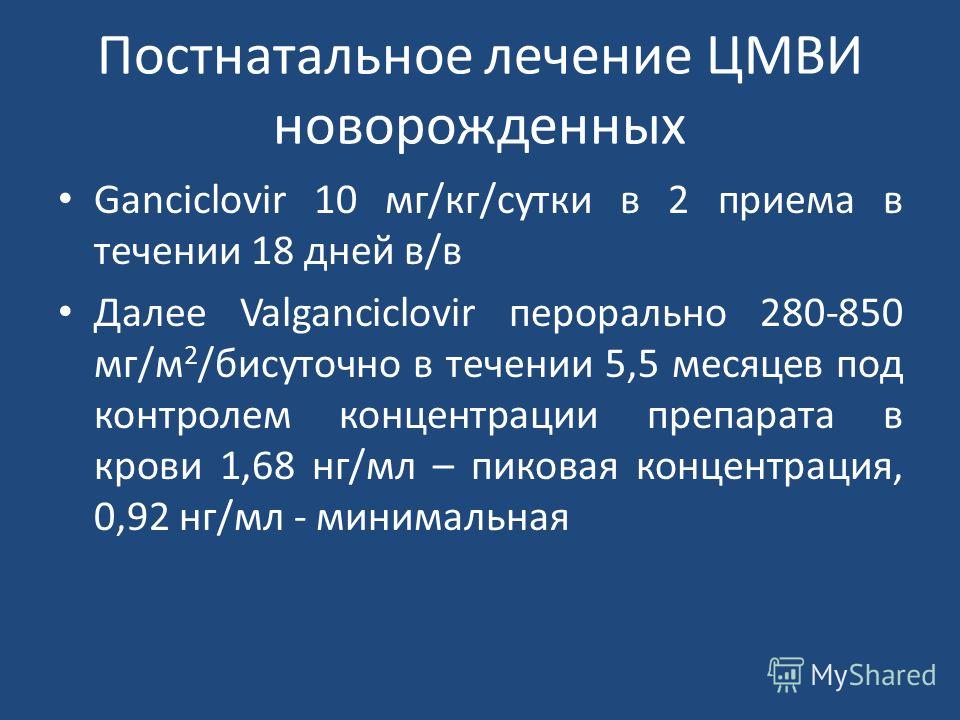 Постнатальное лечение ЦМВИ новорожденных

• Ganciclovir 10 мг/кг/сутки в 2 приема в течении 18 дней в/в

• Далее Valganciclovir перорально 280-850 мг/м$^2$/бисуточно в течении 5,5 месяцев под контролем концентрации препарата в крови 1,68 нг/мл – пиковая концентрация, 0,92 нг/мл - минимальная

MyShared